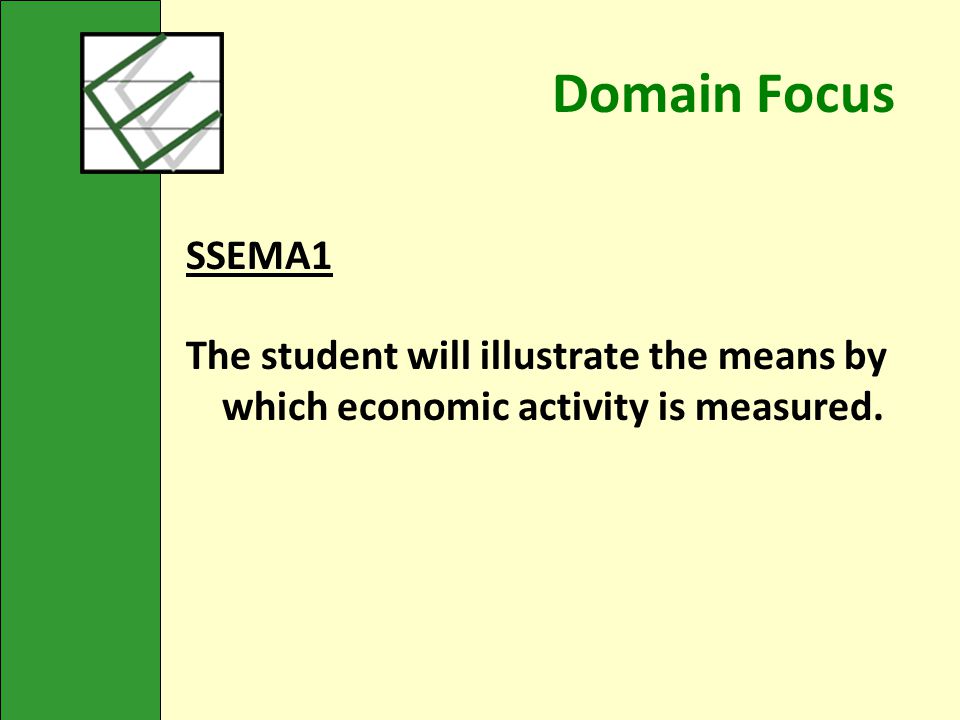 Domain Focus

SSEMA1

The student will illustrate the means by which economic activity is measured.